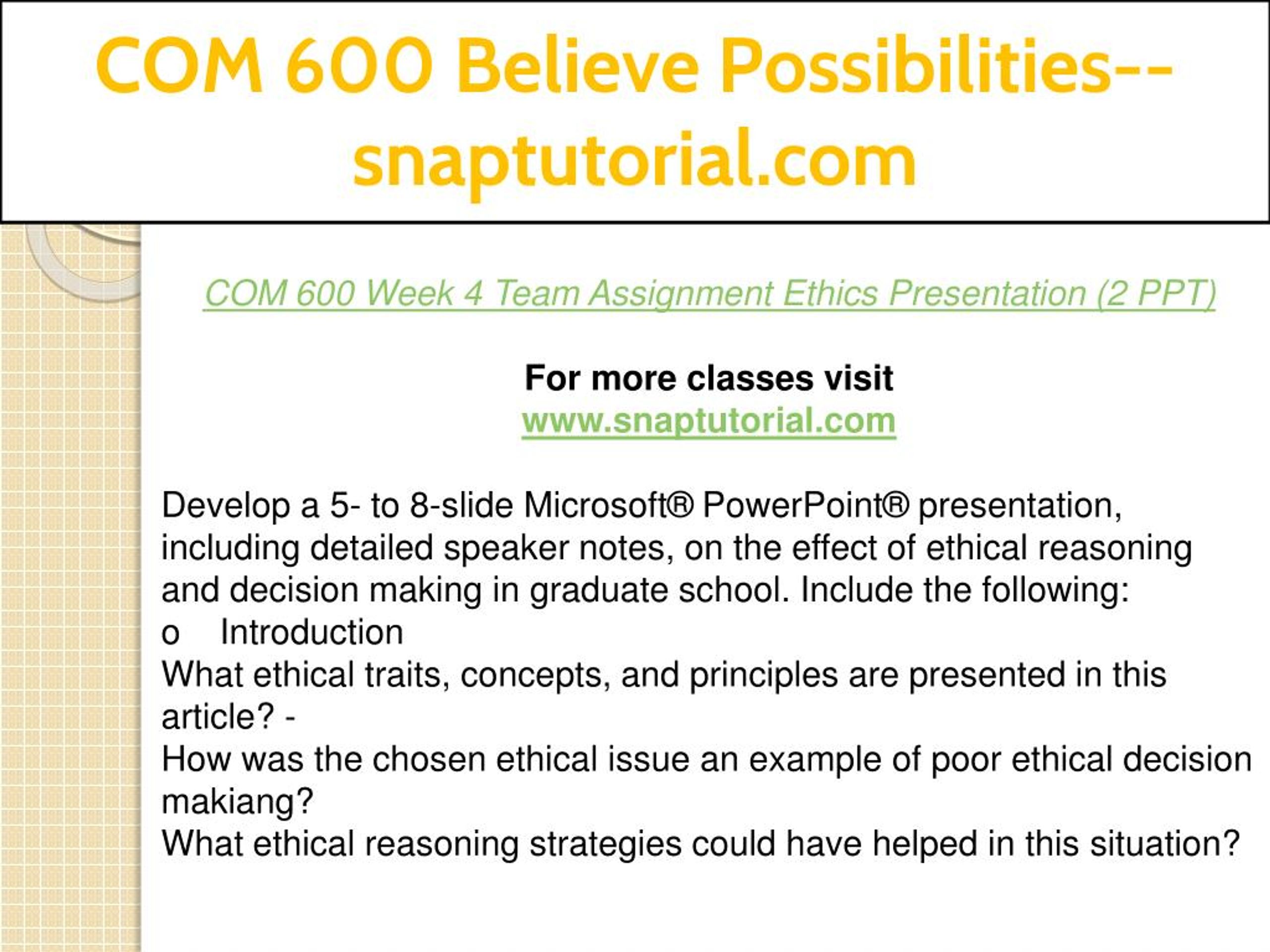 COM 600 Believe Possibilities--snaptutorial.com

COM 600 Week 4 Team Assignment Ethics Presentation (2 PPT)

For more classes visit
www.snaptutorial.com

Develop a 5- to 8-slide Microsoft® PowerPoint® presentation, including detailed speaker notes, on the effect of ethical reasoning and decision making in graduate school. Include the following:
o Introduction
What ethical traits, concepts, and principles are presented in this article? -
How was the chosen ethical issue an example of poor ethical decision makiang?
What ethical reasoning strategies could have helped in this situation?